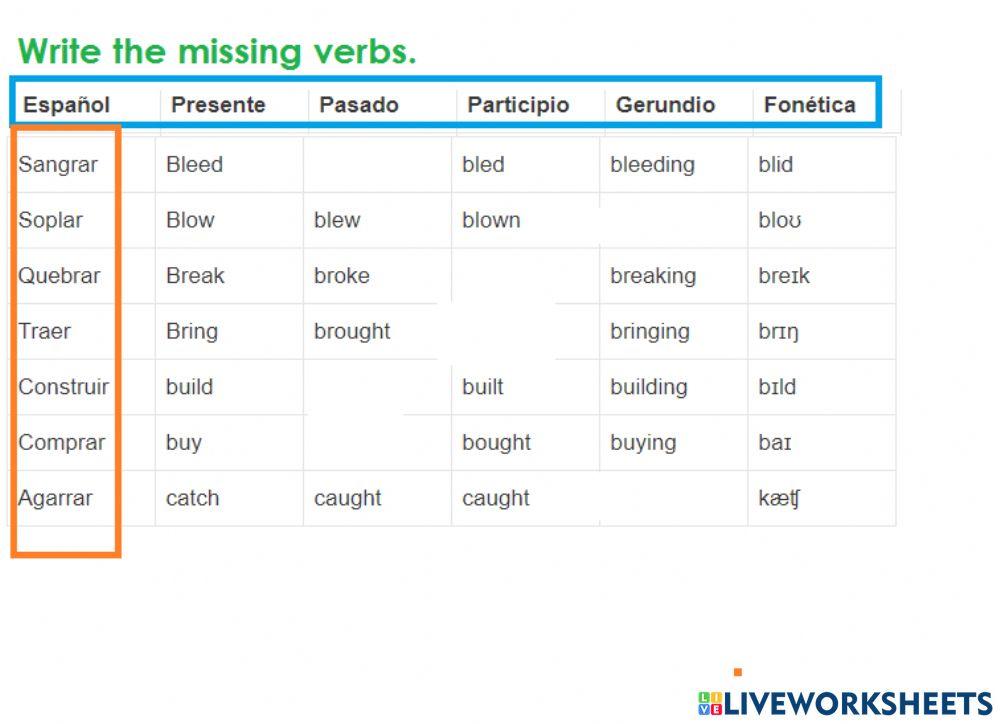 Write the missing verbs.

| Español | Presente | Pasado | Participio | Gerundio | Fonética |
|---|---|---|---|---|---|
| Sangrar | Bleed | | bled | bleeding | blid |
| Soplar | Blow | blew | blown | | bloʊ |
| Quebrar | Break | broke | | breaking | breɪk |
| Traer | Bring | brought | | bringing | brɪŋ |
| Construir | build | | built | building | bɪld |
| Comprar | buy | | bought | buying | baɪ |
| Agarrar | catch | caught | caught | | kætʃ |

LIVEWORKSHEETS